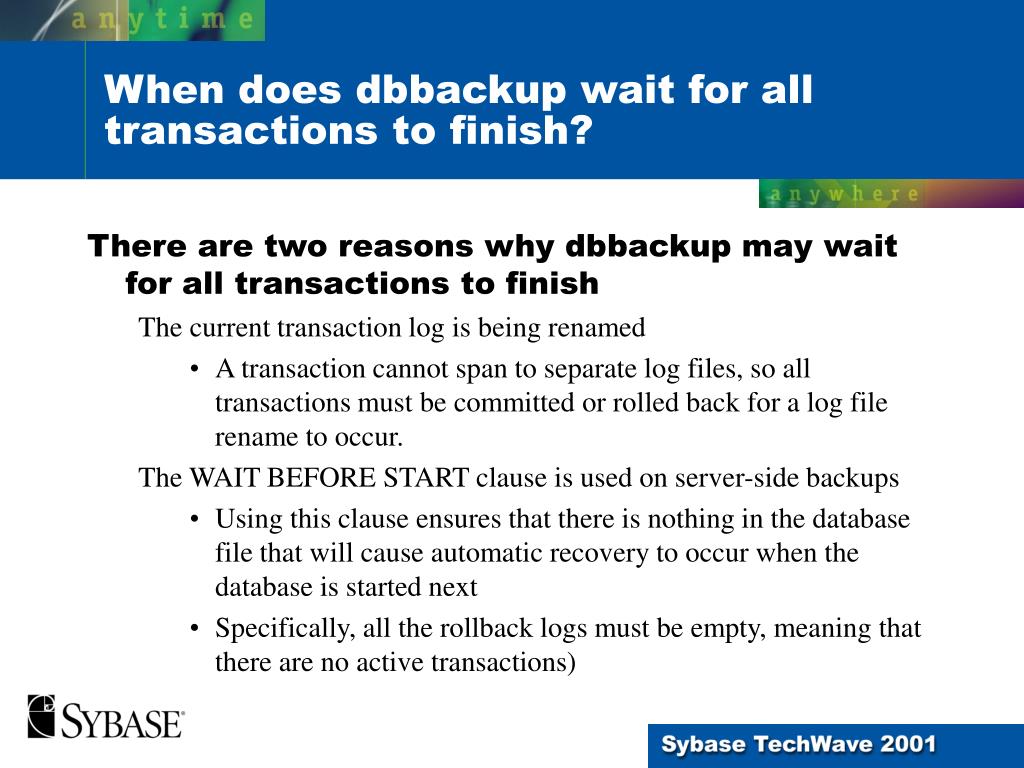 anytime

When does dbbackup wait for all transactions to finish?

anywhere

There are two reasons why dbbackup may wait for all transactions to finish

The current transaction log is being renamed

• A transaction cannot span to separate log files, so all transactions must be committed or rolled back for a log file rename to occur.

The WAIT BEFORE START clause is used on server-side backups

• Using this clause ensures that there is nothing in the database file that will cause automatic recovery to occur when the database is started next

• Specifically, all the rollback logs must be empty, meaning that there are no active transactions)

SYBASE

Sybase TechWave 2001